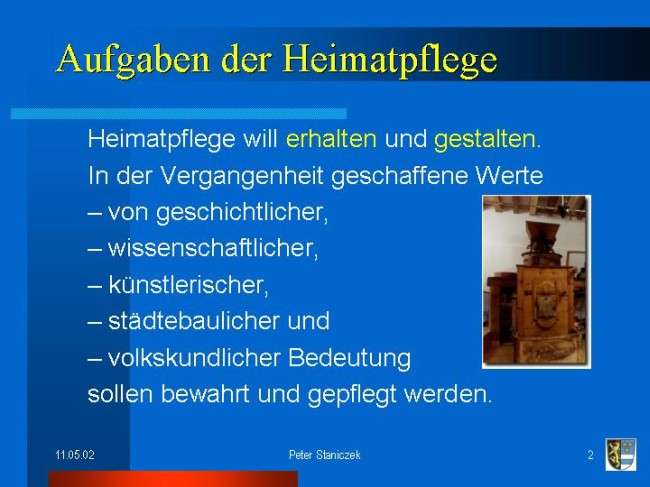 Aufgaben der Heimatpflege

Heimatpflege will erhalten und gestalten.
In der Vergangenheit geschaffene Werte
– von geschichtlicher,
– wissenschaftlicher,
– künstlerischer,
– städtebaulicher und
– volkskundlicher Bedeutung
sollen bewahrt und gepflegt werden.

11.05.02 Peter Staniczek 2